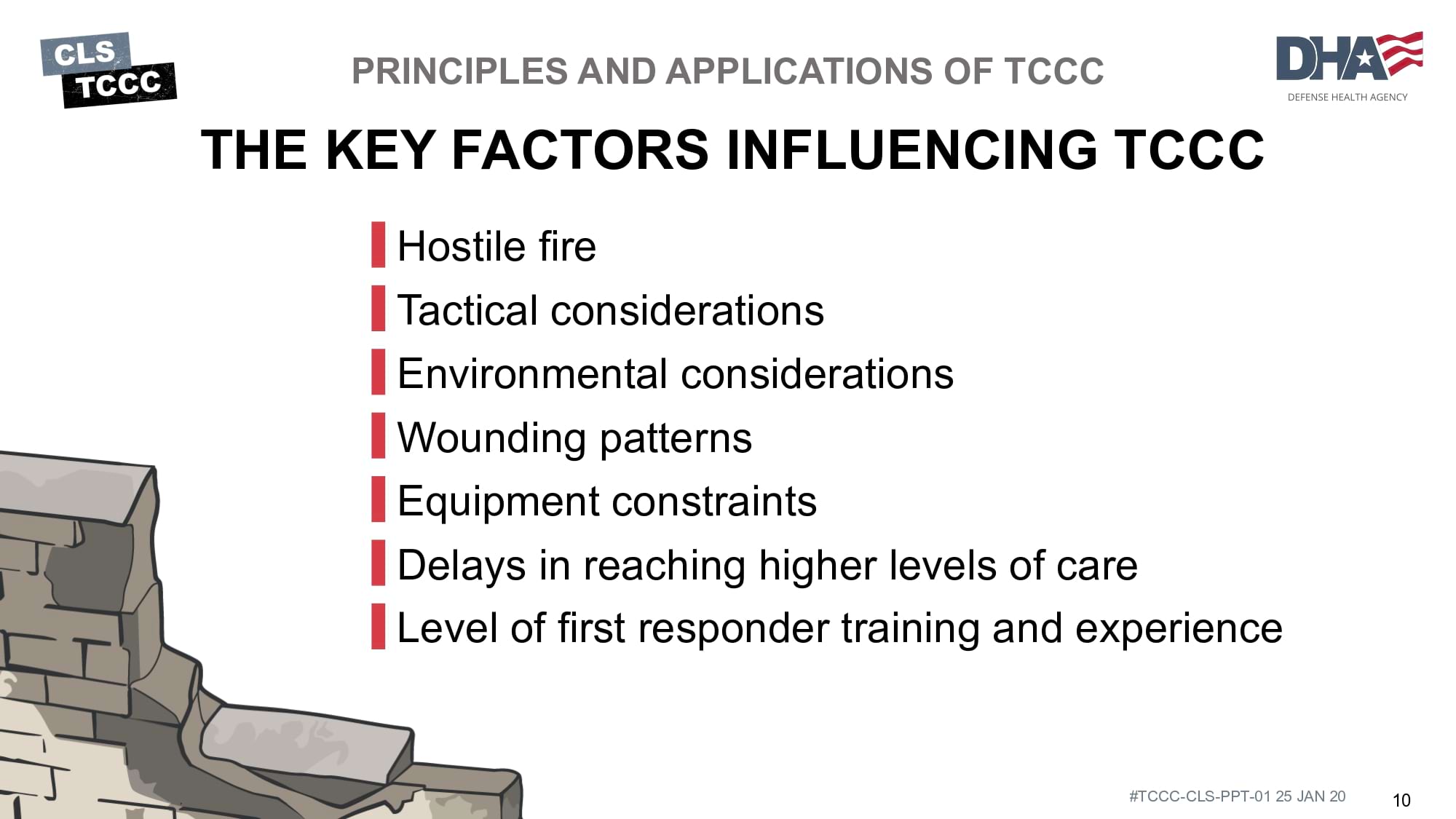 CLS
TCCC

PRINCIPLES AND APPLICATIONS OF TCCC

DHA
DEFENSE HEALTH AGENCY

THE KEY FACTORS INFLUENCING TCCC

Hostile fire
Tactical considerations
Environmental considerations
Wounding patterns
Equipment constraints
Delays in reaching higher levels of care
Level of first responder training and experience

#TCCC-CLS-PPT-01 25 JAN 20

10